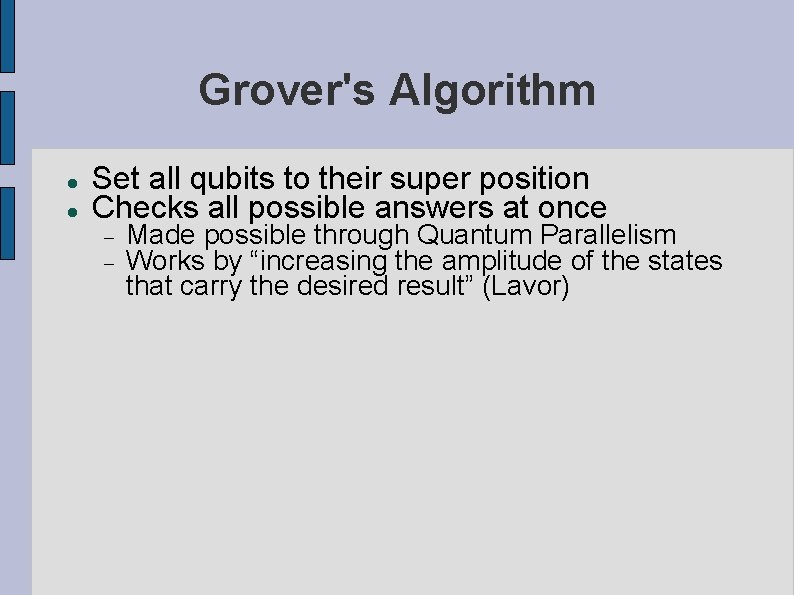 Grover's Algorithm

- Set all qubits to their super position
- Checks all possible answers at once
  - Made possible through Quantum Parallelism
  - Works by “increasing the amplitude of the states that carry the desired result” (Lavor)